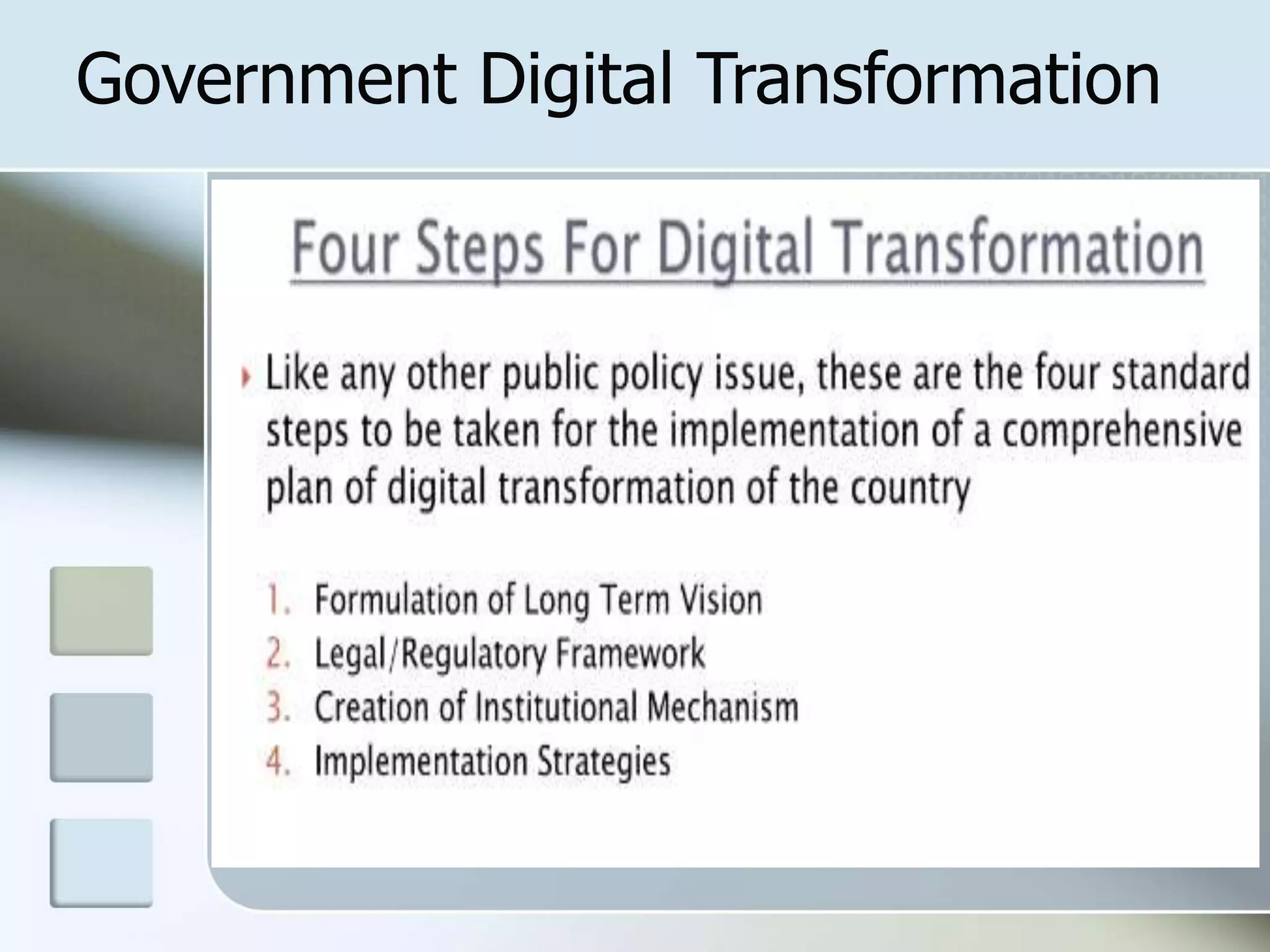 Government Digital Transformation

Four Steps For Digital Transformation

Like any other public policy issue, these are the four standard steps to be taken for the implementation of a comprehensive plan of digital transformation of the country

1. Formulation of Long Term Vision
2. Legal/Regulatory Framework
3. Creation of Institutional Mechanism
4. Implementation Strategies